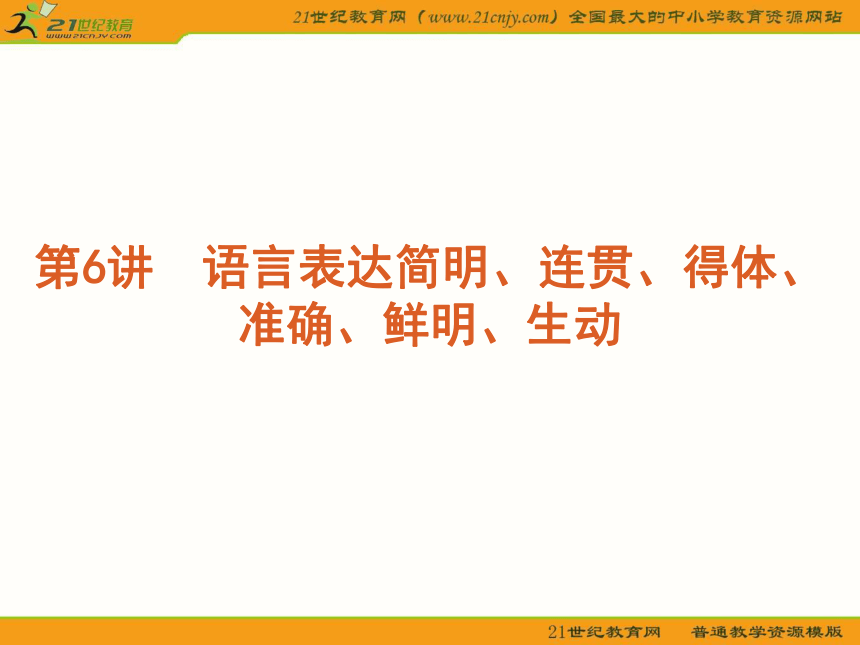 21世纪教育
www.21cnjy.com

21世纪教育网（www.21cnjy.com）全国最大的中小学教育资源网站

第6讲　语言表达简明、连贯、得体、准确、鲜明、生动

21世纪教育网　普通教学资源模版